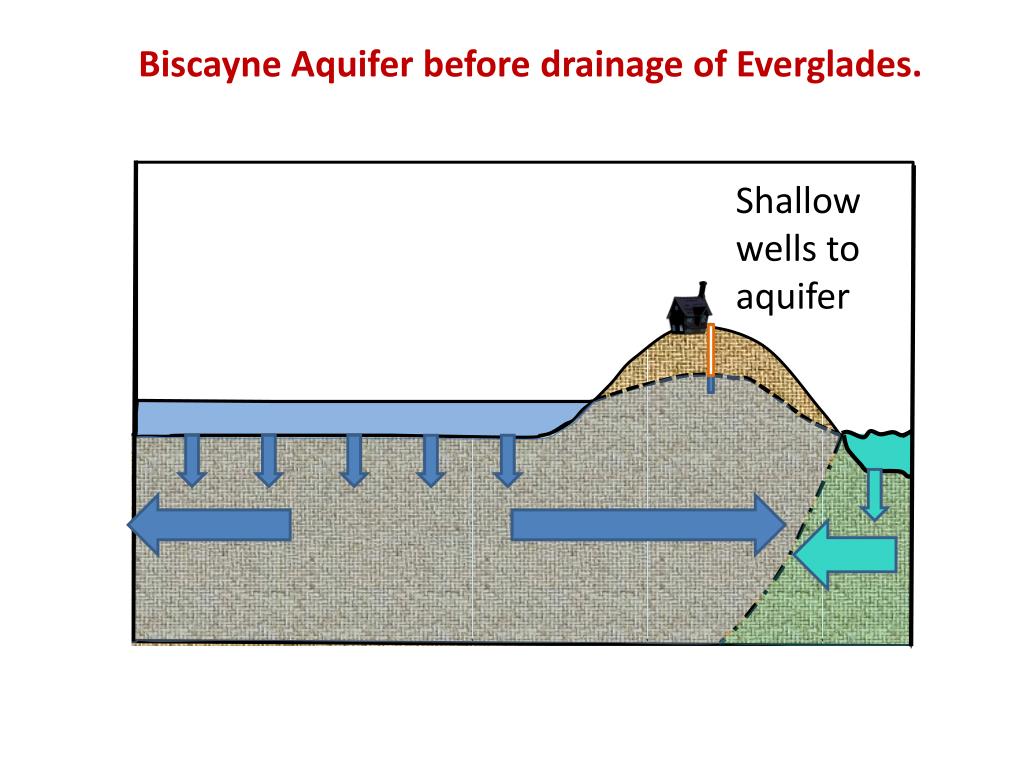 Biscayne Aquifer before drainage of Everglades.

Shallow wells to aquifer